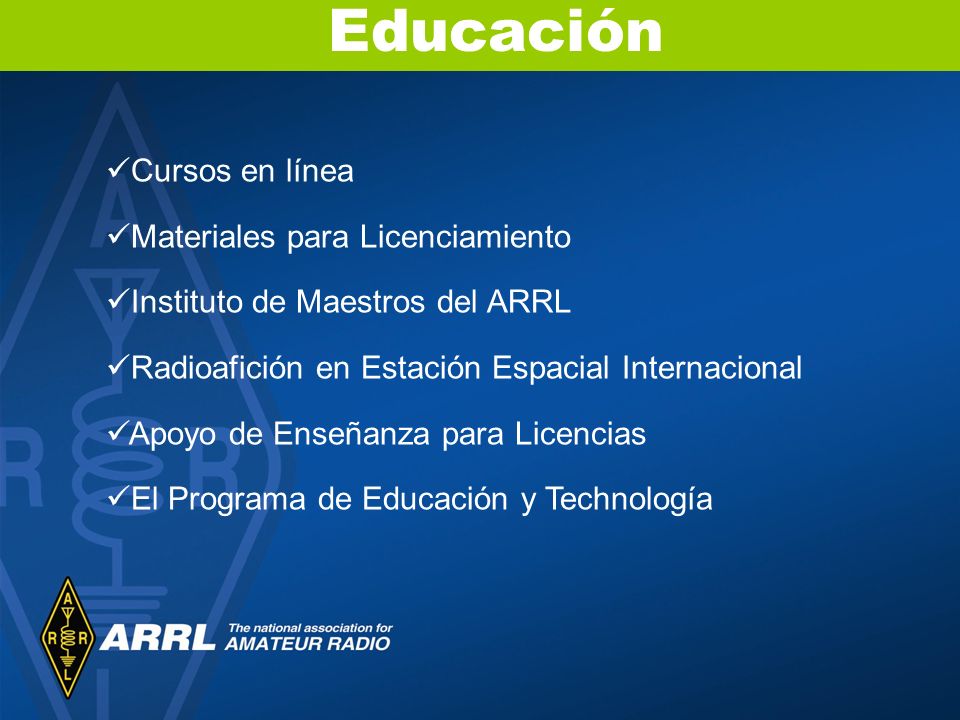 Educación

✓Cursos en línea

✓Materiales para Licenciamiento

✓Instituto de Maestros del ARRL

✓Radioafición en Estación Espacial Internacional

✓Apoyo de Enseñanza para Licencias

✓El Programa de Educación y Technología

A R R L
ARRL The national association for AMATEUR RADIO